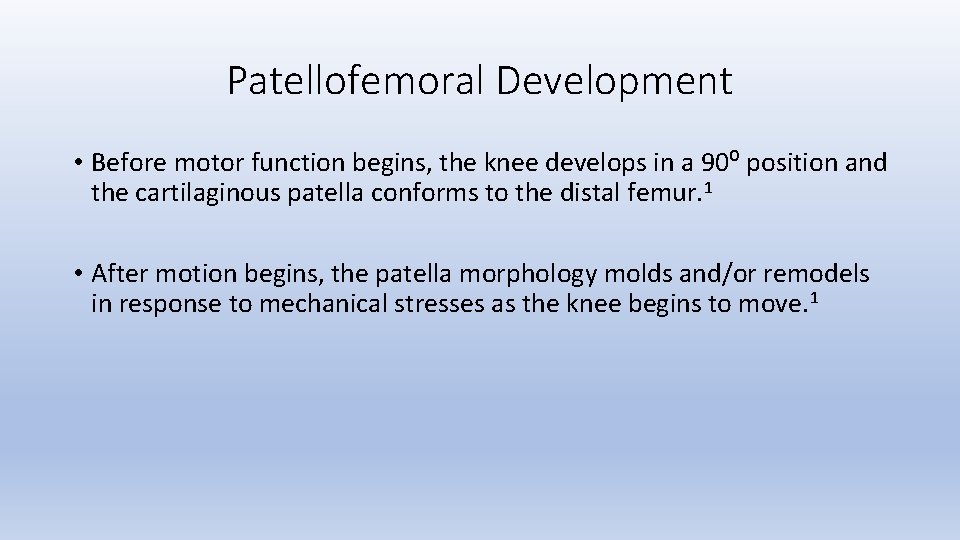 Patellofemoral Development

• Before motor function begins, the knee develops in a $90^0$ position and the cartilaginous patella conforms to the distal femur.$^1$

• After motion begins, the patella morphology molds and/or remodels in response to mechanical stresses as the knee begins to move.$^1$